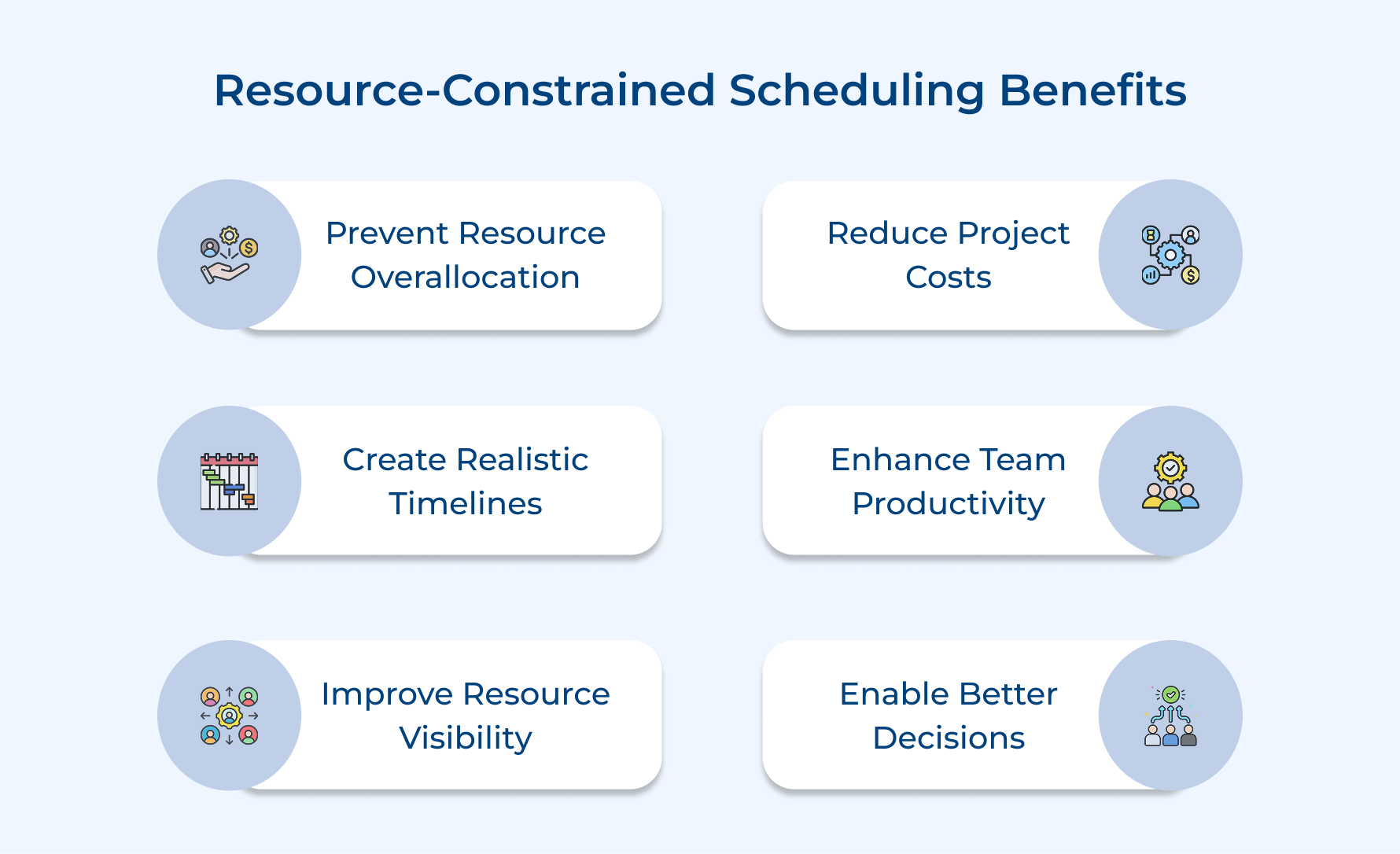 Resource-Constrained Scheduling Benefits

Prevent Resource Overallocation

Reduce Project Costs

Create Realistic Timelines

Enhance Team Productivity

Improve Resource Visibility

Enable Better Decisions